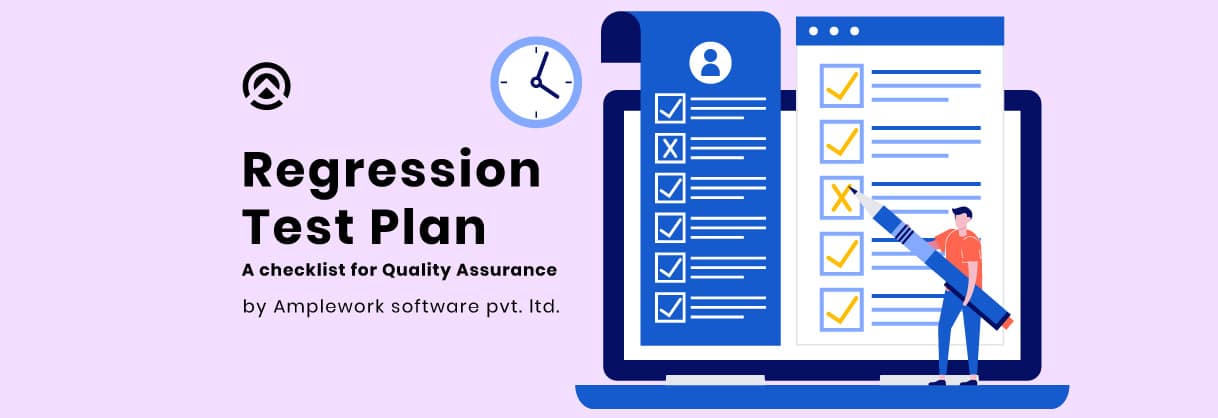 Regression Test Plan

A checklist for Quality Assurance

by Amplework software pvt. ltd.